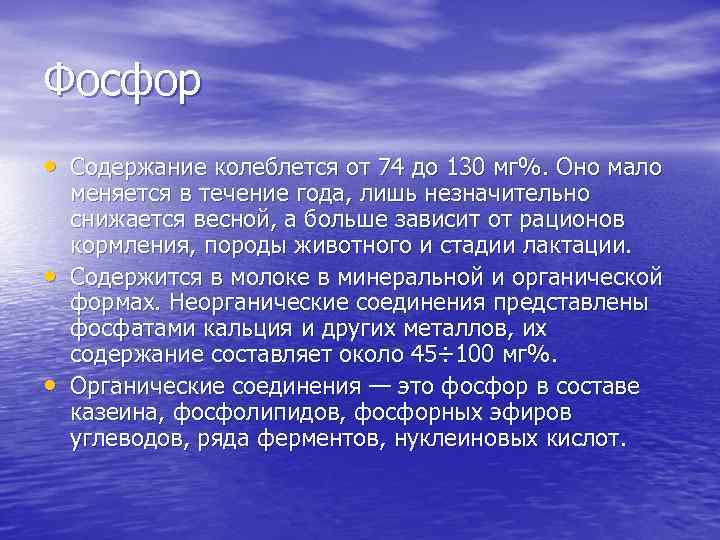 Фосфор

• Содержание колеблется от 74 до 130 мг%. Оно мало меняется в течение года, лишь незначительно снижается весной, а больше зависит от рационов кормления, породы животного и стадии лактации.
• Содержится в молоке в минеральной и органической формах. Неорганические соединения представлены фосфатами кальция и других металлов, их содержание составляет около 45÷100 мг%.
• Органические соединения — это фосфор в составе казеина, фосфолипидов, фосфорных эфиров углеводов, ряда ферментов, нуклеиновых кислот.